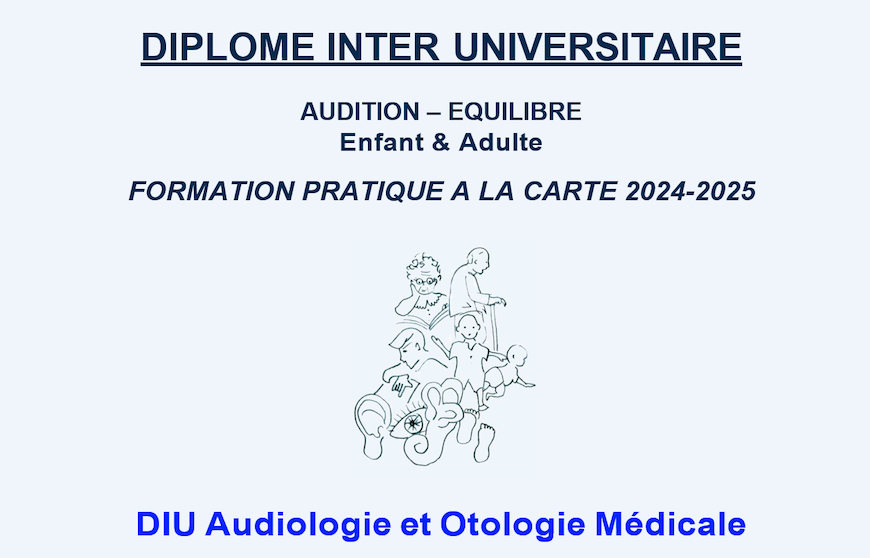 DIPLOME INTER UNIVERSITAIRE

AUDITION – EQUILIBRE
Enfant & Adulte

FORMATION PRATIQUE A LA CARTE 2024-2025

DIU Audiologie et Otologie Médicale